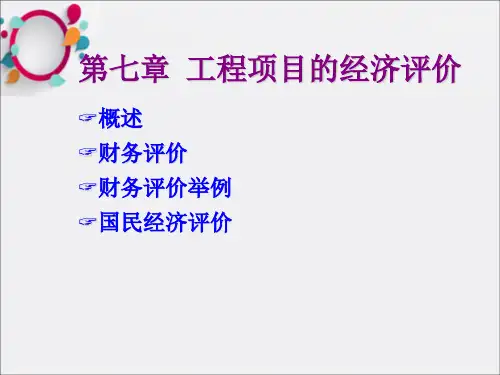 第七章 工程项目的经济评价

☞概述
☞财务评价
☞财务评价举例
☞国民经济评价